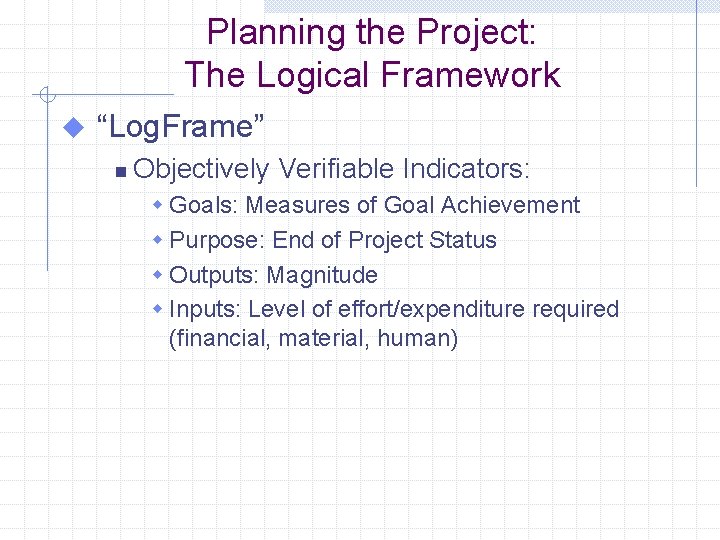 Planning the Project:
The Logical Framework

“LogFrame”

Objectively Verifiable Indicators:

Goals: Measures of Goal Achievement

Purpose: End of Project Status

Outputs: Magnitude

Inputs: Level of effort/expenditure required (financial, material, human)